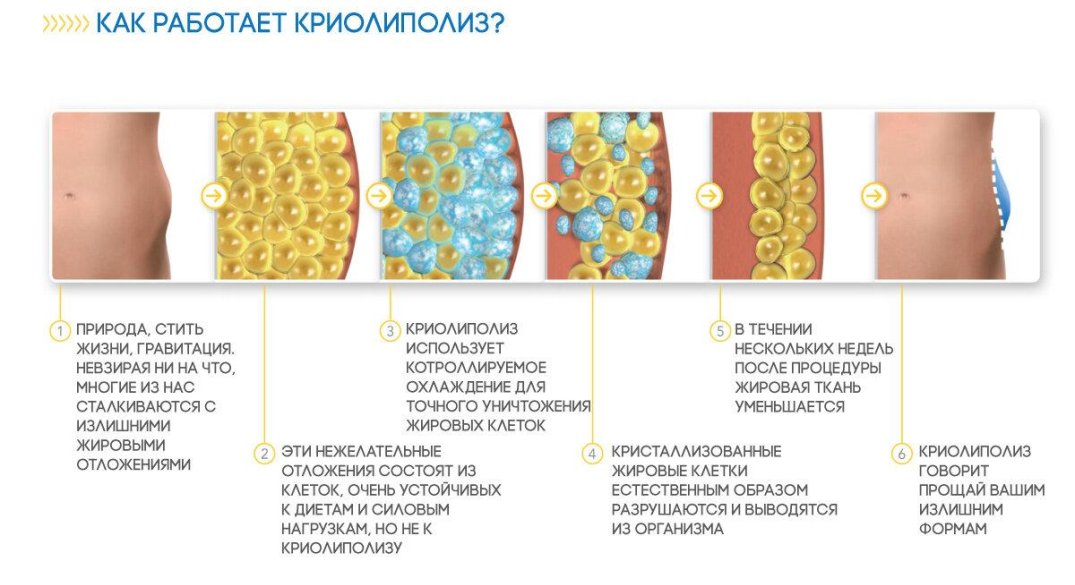 КАК РАБОТАЕТ КРИОЛИПОЛИЗ?

1 ПРИРОДА, СТИТЬ ЖИЗНИ, ГРАВИТАЦИЯ. НЕВЗИРАЯ НИ НА ЧТО, МНОГИЕ ИЗ НАС СТАЛКИВАЮТСЯ С ИЗЛИШНИМИ ЖИРОВЫМИ ОТЛОЖЕНИЯМИ

2 ЭТИ НЕЖЕЛАТЕЛЬНЫЕ ОТЛОЖЕНИЯ СОСТОЯТ ИЗ КЛЕТОК, ОЧЕНЬ УСТОЙЧИВЫХ К ДИЕТАМ И СИЛОВЫМ НАГРУЗКАМ, НО НЕ К КРИОЛИПОЛИЗУ

3 КРИОЛИПОЛИЗ ИСПОЛЬЗУЕТ КОТРОЛЛИРУЕМОЕ ОХЛАЖДЕНИЕ ДЛЯ ТОЧНОГО УНИЧТОЖЕНИЯ ЖИРОВЫХ КЛЕТОК

4 КРИСТАЛЛИЗОВАННЫЕ ЖИРОВЫЕ КЛЕТКИ ЕСТЕСТВЕННЫМ ОБРАЗОМ РАЗРУШАЮТСЯ И ВЫВОДЯТСЯ ИЗ ОРГАНИЗМА

5 В ТЕЧЕНИИ НЕСКОЛЬКИХ НЕДЕЛЬ ПОСЛЕ ПРОЦЕДУРЫ ЖИРОВАЯ ТКАНЬ УМЕНЬШАЕТСЯ

6 КРИОЛИПОЛИЗ ГОВОРИТ ПРОЩАЙ ВАШИМ ИЗЛИШНИМ ФОРМАМ